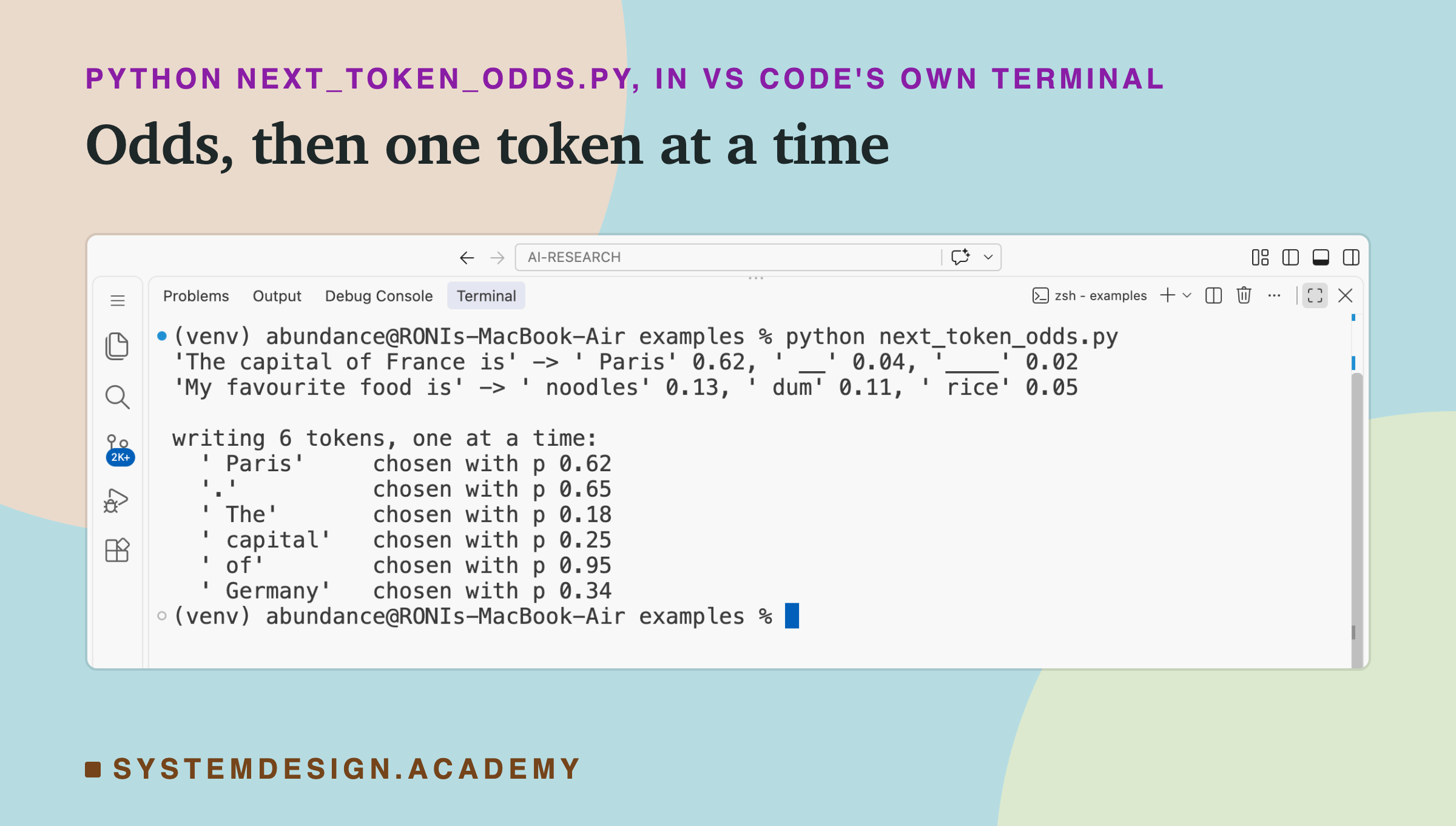 PYTHON NEXT_TOKEN_ODDS.PY, IN VS CODE'S OWN TERMINAL

Odds, then one token at a time

AI-RESEARCH

Problems Output Debug Console Terminal

zsh - examples

2K+

(venv) abundance@RONIs-MacBook-Air examples % python next_token_odds.py
'The capital of France is' -> ' Paris' 0.62, ' __' 0.04, '____' 0.02
'My favourite food is' -> ' noodles' 0.13, ' dum' 0.11, ' rice' 0.05

writing 6 tokens, one at a time:
' Paris' chosen with p 0.62
'.' chosen with p 0.65
' The' chosen with p 0.18
' capital' chosen with p 0.25
' of' chosen with p 0.95
' Germany' chosen with p 0.34
(venv) abundance@RONIs-MacBook-Air examples %

SYSTEMDESIGN.ACADEMY